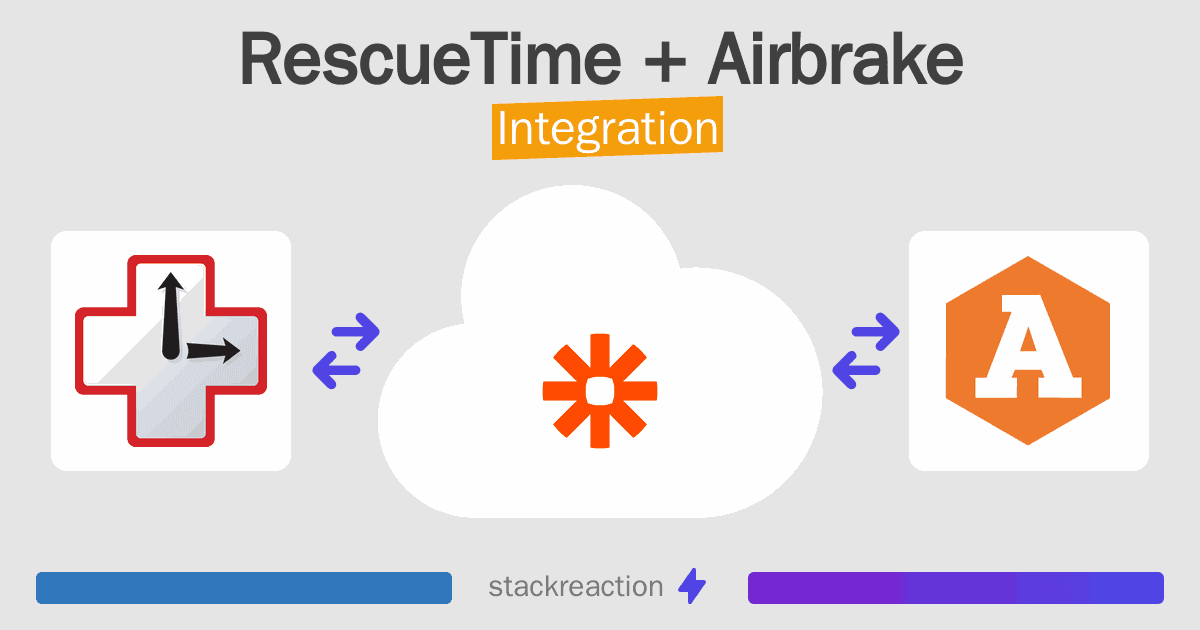 RescueTime + Airbrake
Integration

A

stackreaction